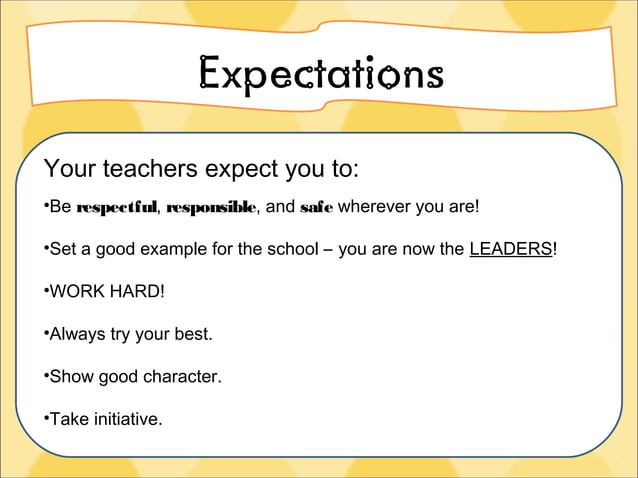 Expectations

Your teachers expect you to:

•Be respectful, responsible, and safe wherever you are!

•Set a good example for the school – you are now the LEADERS!

•WORK HARD!

•Always try your best.

•Show good character.

•Take initiative.